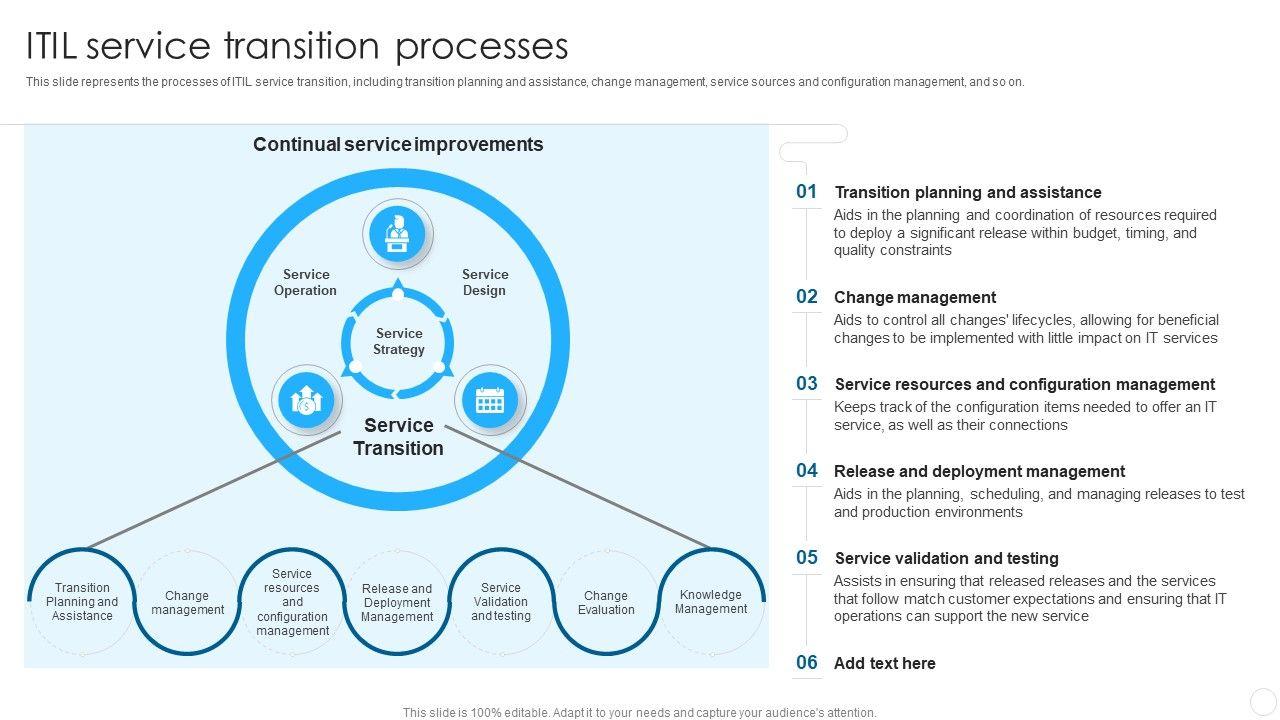 ITIL service transition processes

This slide represents the processes of ITIL service transition, including transition planning and assistance, change management, service sources and configuration management, and so on.

Continual service improvements

Service Operation

Service Design

Service Strategy

Service Transition

Transition Planning and Assistance

Change management

Service resources and configuration management

Release and Deployment Management

Service Validation and testing

Change Evaluation

Knowledge Management

01 Transition planning and assistance
Aids in the planning and coordination of resources required to deploy a significant release within budget, timing, and quality constraints

02 Change management
Aids to control all changes' lifecycles, allowing for beneficial changes to be implemented with little impact on IT services

03 Service resources and configuration management
Keeps track of the configuration items needed to offer an IT service, as well as their connections

04 Release and deployment management
Aids in the planning, scheduling, and managing releases to test and production environments

05 Service validation and testing
Assists in ensuring that released releases and the services that follow match customer expectations and ensuring that IT operations can support the new service

06 Add text here

This slide is 100% editable. Adapt it to your needs and capture your audience's attention.